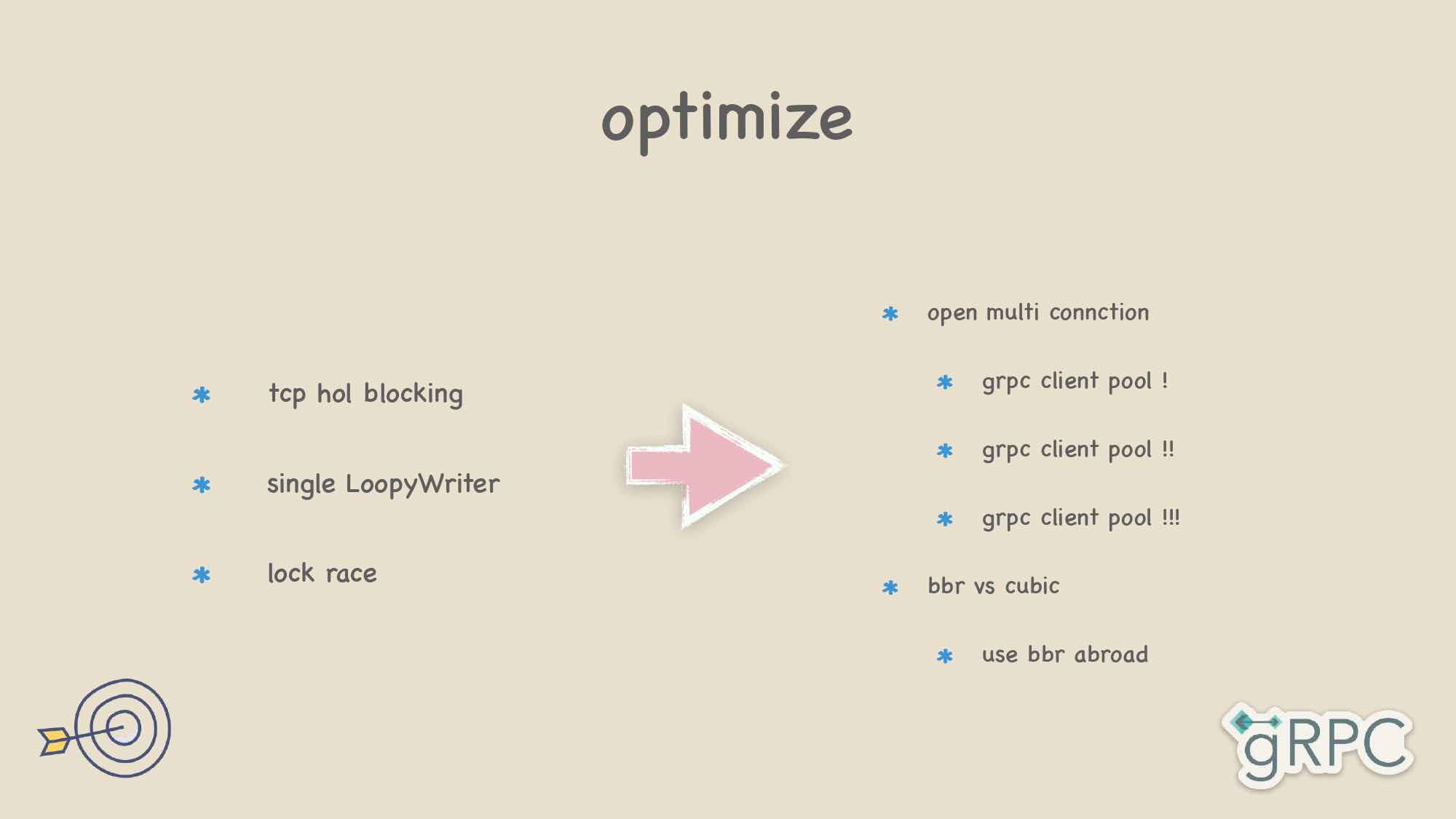 optimize

* tcp hol blocking

* single LoopyWriter

* lock race

* open multi connction
    * grpc client pool !
    * grpc client pool !!
    * grpc client pool !!!
* bbr vs cubic
    * use bbr abroad

gRPC